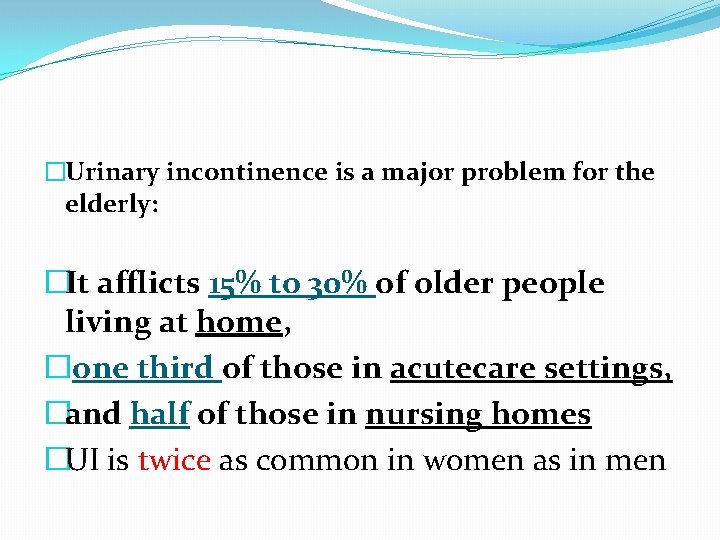 □Urinary incontinence is a major problem for the elderly:

□It afflicts 15% to 30% of older people living at home,

□one third of those in acutecare settings,

□and half of those in nursing homes

□UI is twice as common in women as in men